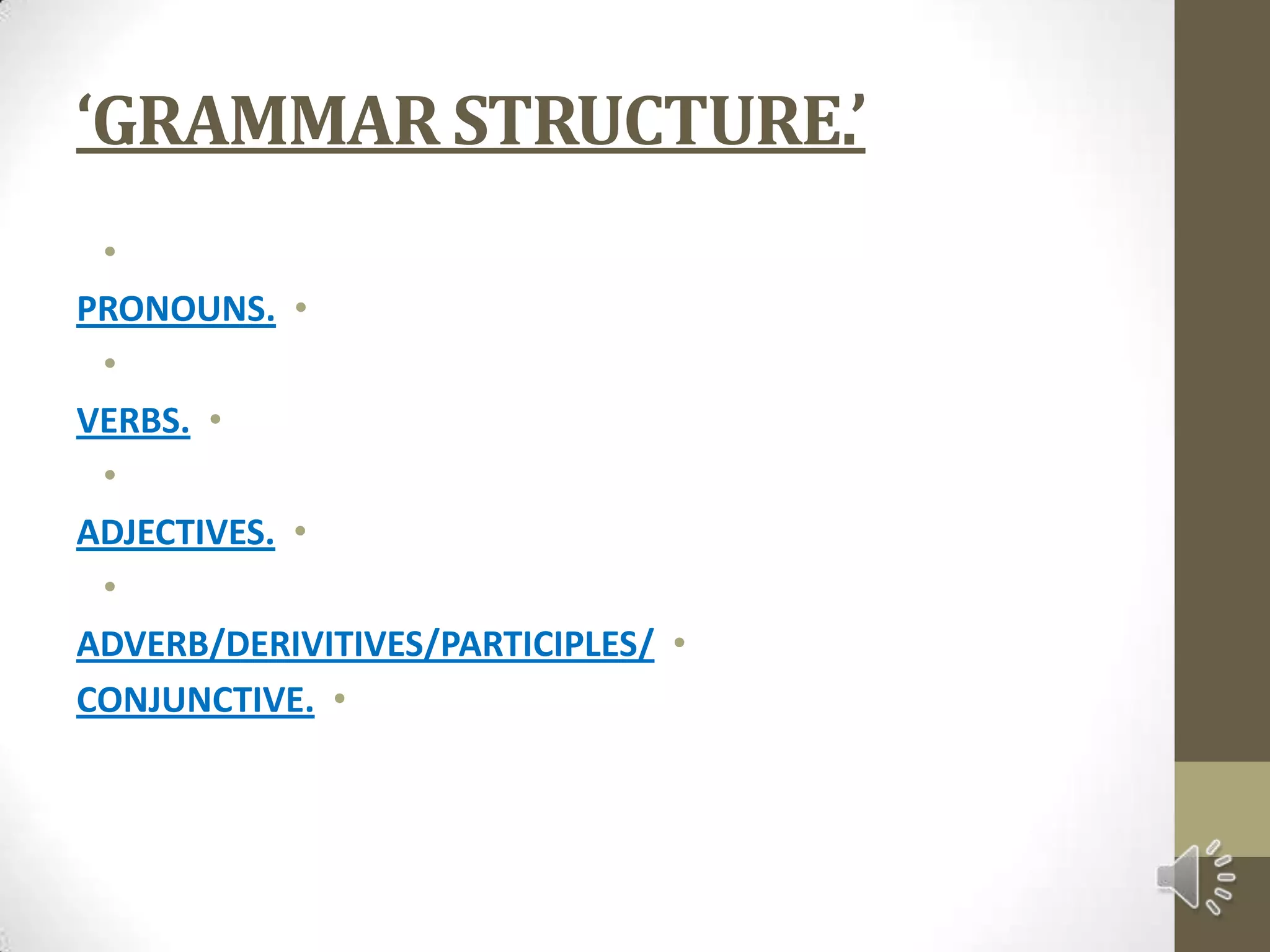 ‘GRAMMAR STRUCTURE.’

PRONOUNS.

VERBS.

ADJECTIVES.

ADVERB/DERIVITIVES/PARTICIPLES/

CONJUNCTIVE.